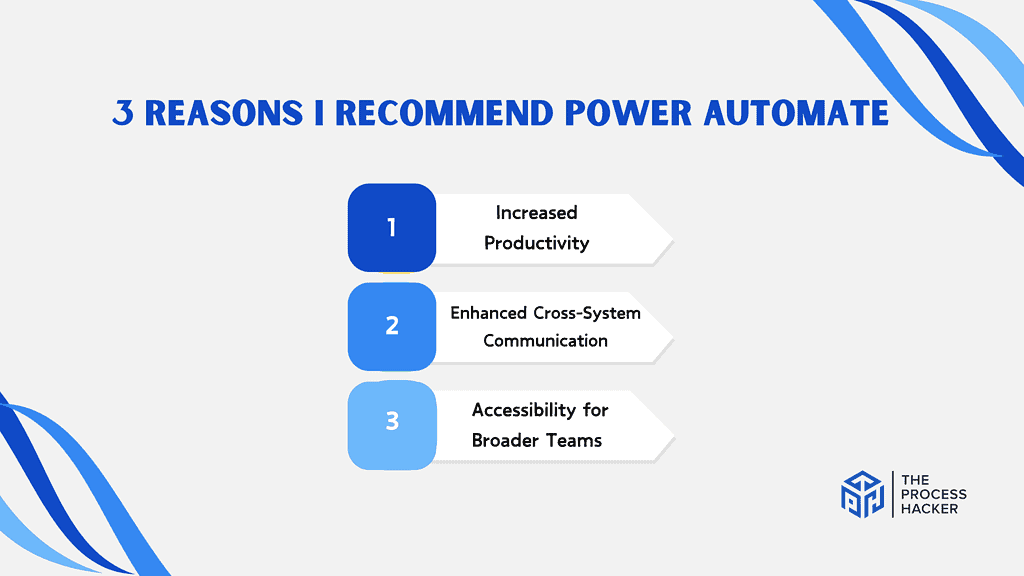 3 REASONS I RECOMMEND POWER AUTOMATE

1 Increased Productivity

2 Enhanced Cross-System Communication

3 Accessibility for Broader Teams

THE PROCESS HACKER